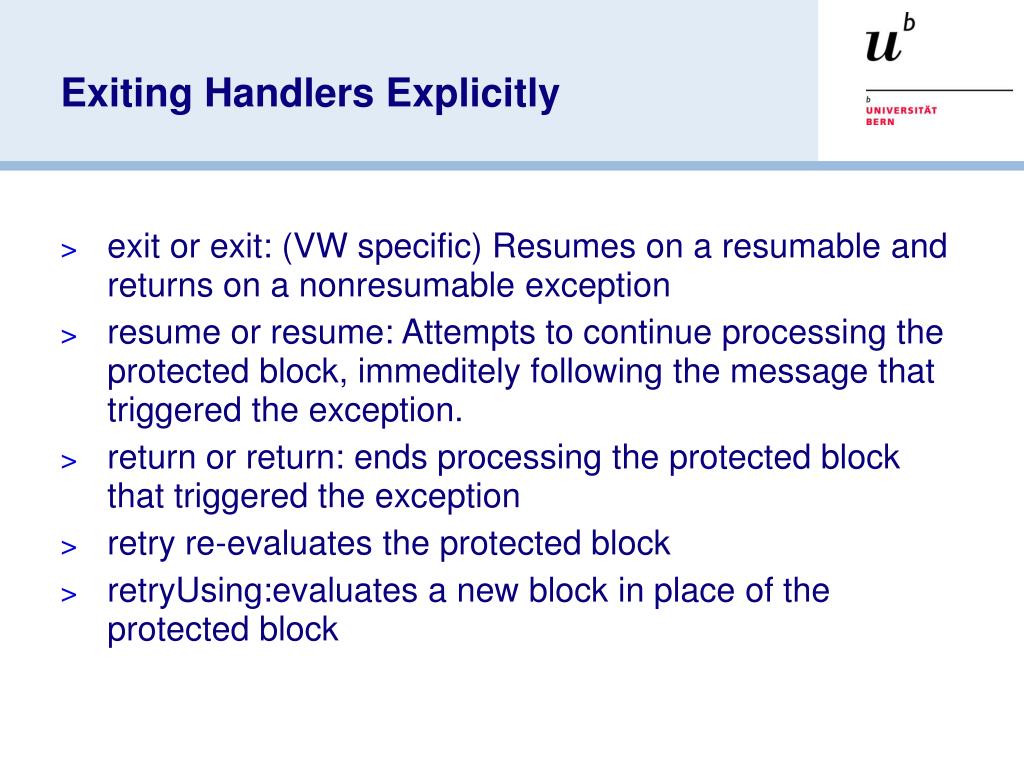 Exiting Handlers Explicitly

$u^b$

b UNIVERSITÄT BERN

> exit or exit: (VW specific) Resumes on a resumable and returns on a nonresumable exception
> resume or resume: Attempts to continue processing the protected block, immeditely following the message that triggered the exception.
> return or return: ends processing the protected block that triggered the exception
> retry re-evaluates the protected block
> retryUsing:evaluates a new block in place of the protected block